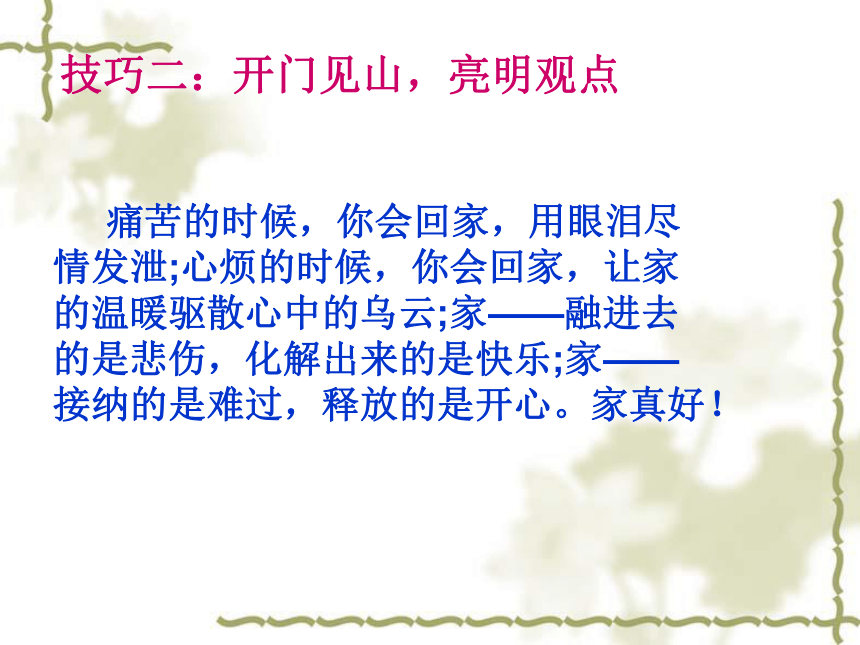 技巧二：开门见山，亮明观点

痛苦的时候，你会回家，用眼泪尽情发泄;心烦的时候，你会回家，让家的温暖驱散心中的乌云;家——融进去的是悲伤，化解出来的是快乐;家——接纳的是难过，释放的是开心。家真好！